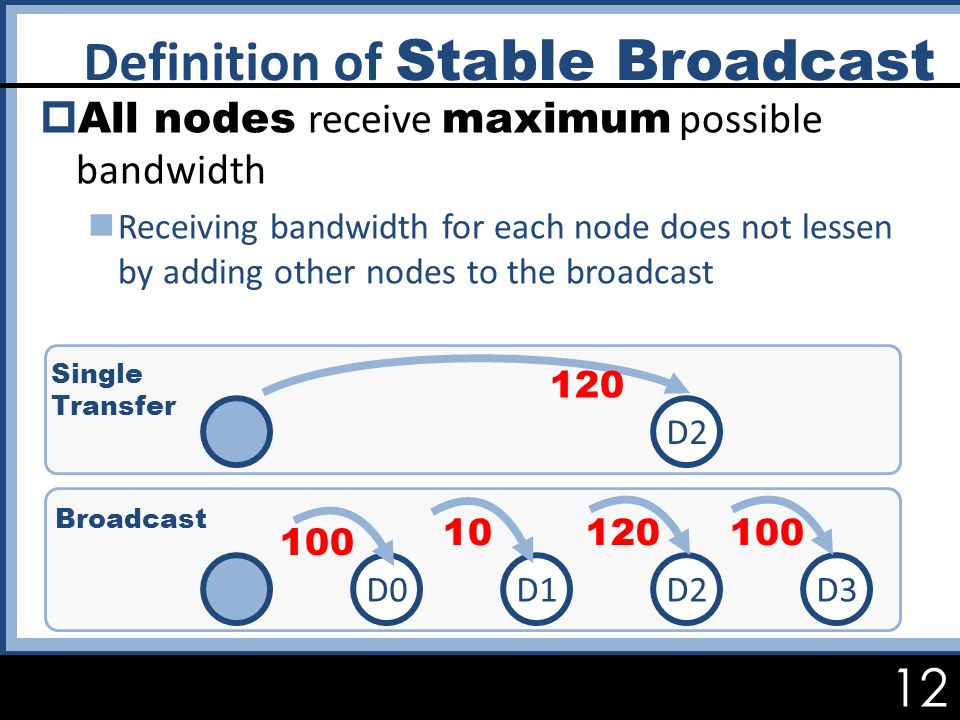 Definition of Stable Broadcast

All nodes receive maximum possible bandwidth

Receiving bandwidth for each node does not lessen by adding other nodes to the broadcast

Single Transfer

120

D2

Broadcast

100

10

120

100

D0

D1

D2

D3

12